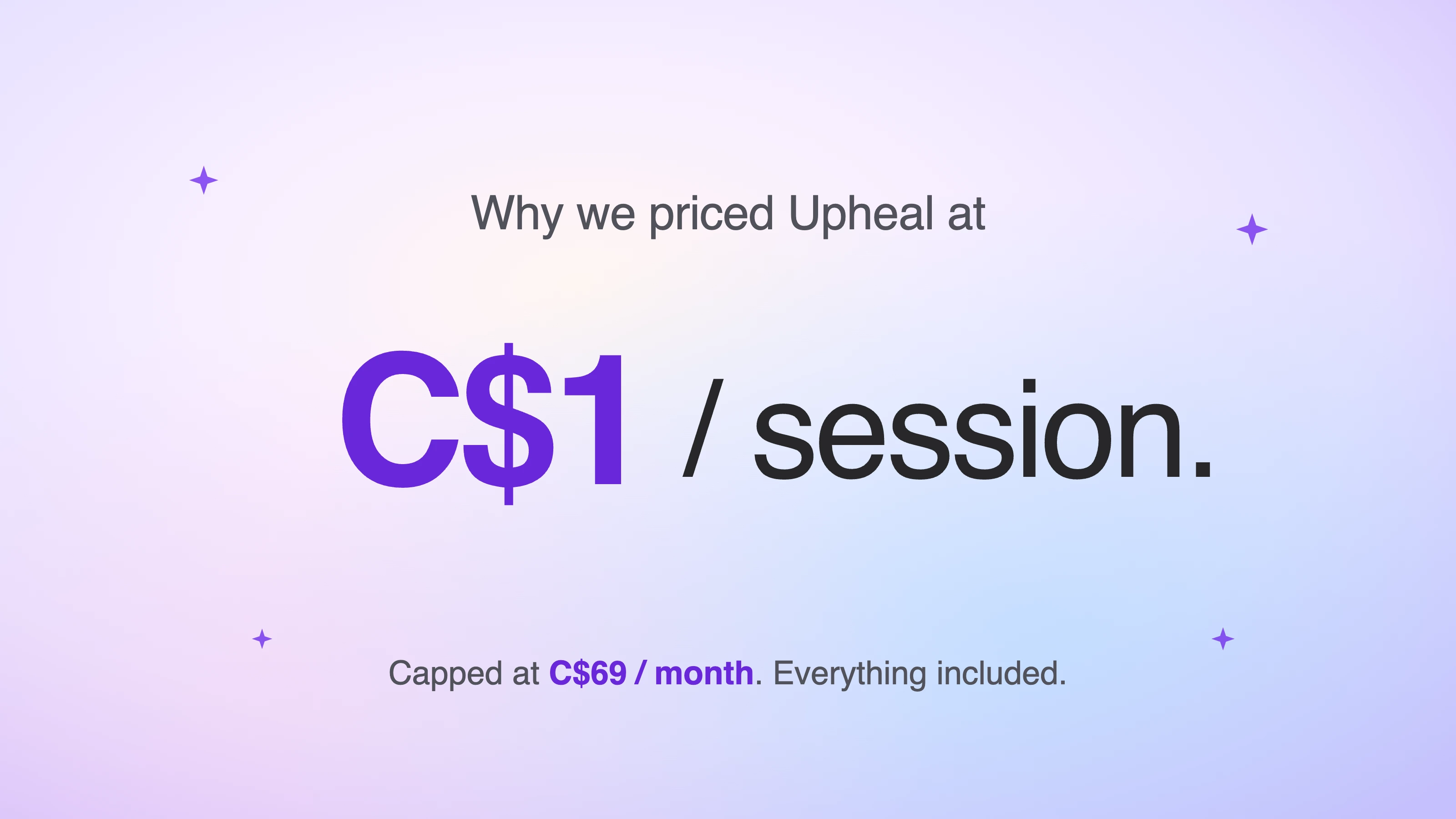 Why we priced Upheal at

C\$1 / session.

Capped at C\$69 / month. Everything included.